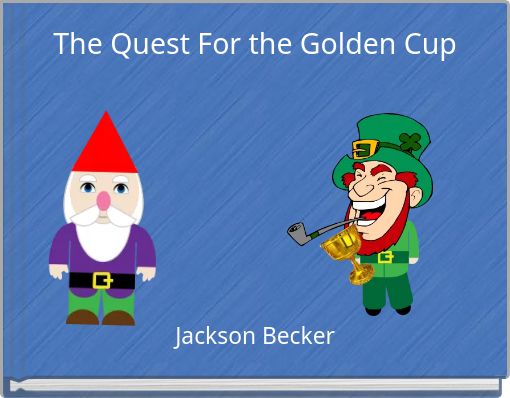 The Quest For the Golden Cup

Jackson Becker